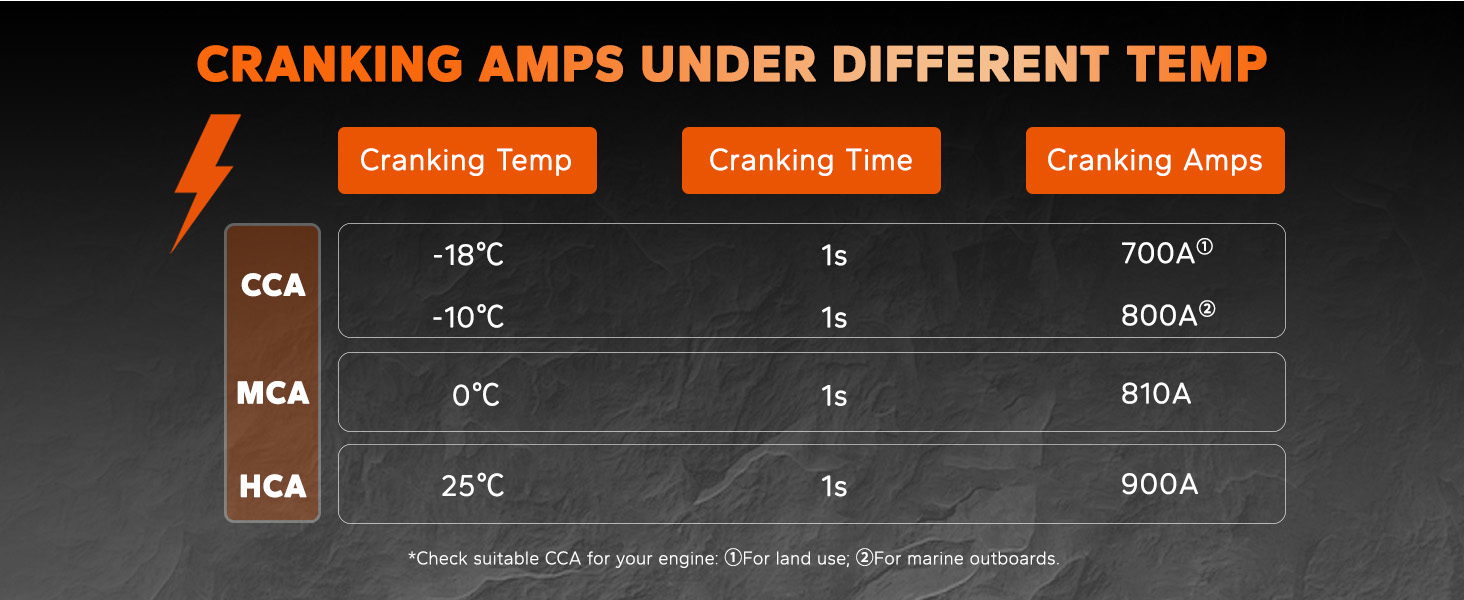 CRANKING AMPS UNDER DIFFERENT TEMP

| | Cranking Temp | Cranking Time | Cranking Amps |
|---|---|---|---|
| CCA | -18℃ | 1s | 700A① |
| CCA | -10℃ | 1s | 800A② |
| MCA | 0℃ | 1s | 810A |
| HCA | 25℃ | 1s | 900A |

*Check suitable CCA for your engine: ①For land use; ②For marine outboards.